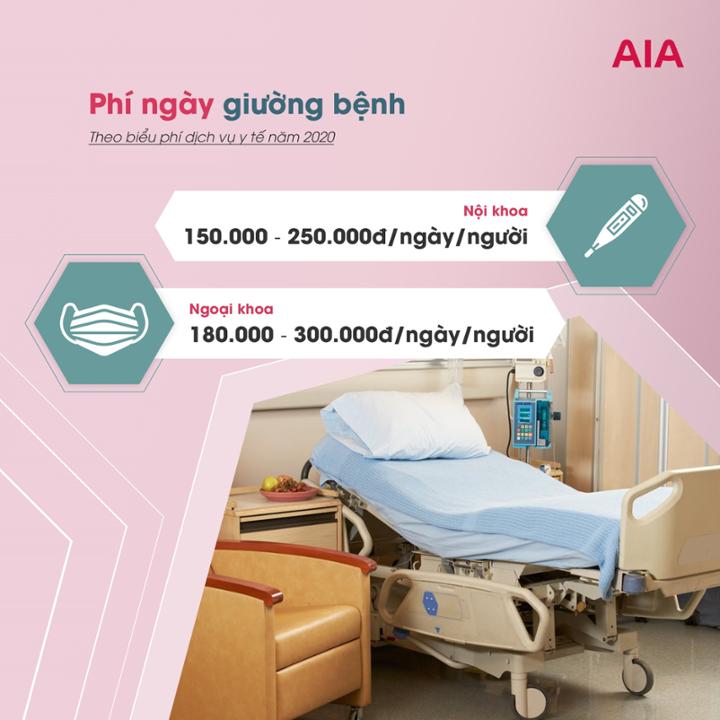 AIA

Phí ngày giường bệnh

Theo biểu phí dịch vụ y tế năm 2020

Nội khoa
150.000 - 250.000đ/ngày/người

Ngoại khoa
180.000 - 300.000đ/ngày/người